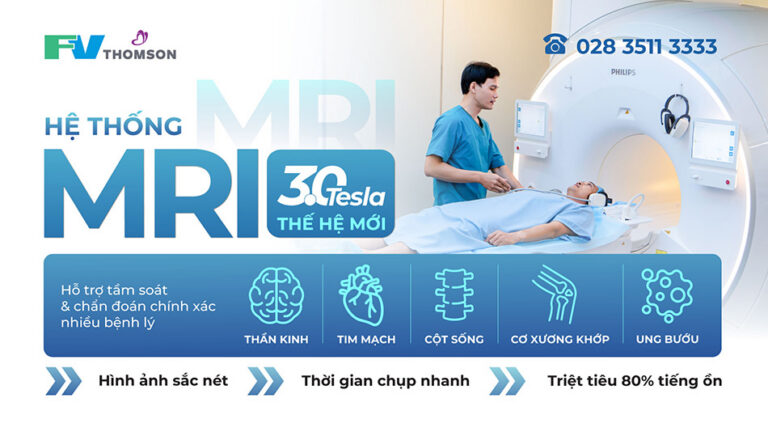 FV THOMSON

028 3511 3333

PHILIPS

HỆ THỐNG MRI

MRI

3.0 Tesla
THẾ HỆ MỚI

Hỗ trợ tầm soát & chẩn đoán chính xác nhiều bệnh lý

THẦN KINH
TIM MẠCH
CỘT SỐNG
CƠ XƯƠNG KHỚP
UNG BƯỚU

Hình ảnh sắc nét
Thời gian chụp nhanh
Triệt tiêu 80% tiếng ồn